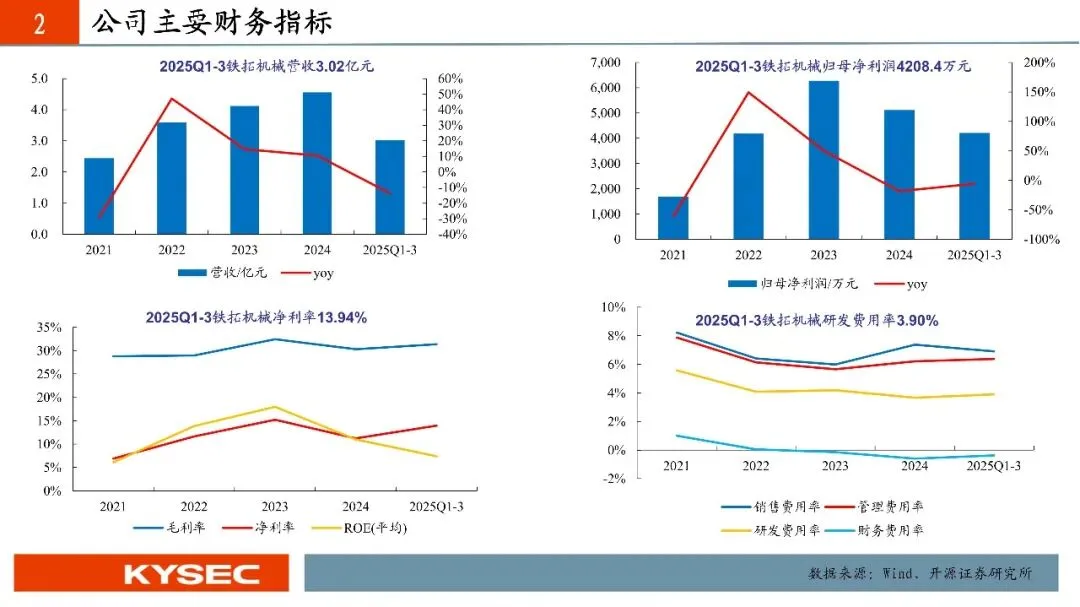 2 公司主要财务指标

2025Q1-3铁拓机械营收3.02亿元

5.0
4.0
3.0
2.0
1.0
0.0

60%
50%
40%
30%
20%
10%
0%
-10%
-20%
-30%
-40%

2021 2022 2023 2024 2025Q1-3

营收/亿元 yoy

2025Q1-3铁拓机械归母净利润4208.4万元

7,000
6,000
5,000
4,000
3,000
2,000
1,000
0

200%
150%
100%
50%
0%
-50%
-100%

2021 2022 2023 2024 2025Q1-3

归母净利润/万元 yoy

2025Q1-3铁拓机械净利率13.94%

35%
30%
25%
20%
15%
10%
5%
0%

2021 2022 2023 2024 2025Q1-3

毛利率 净利率 ROE(平均)

2025Q1-3铁拓机械研发费用率3.90%

10%
8%
6%
4%
2%
0%
-2%

2021 2022 2023 2024 2025Q1-3

销售费用率 管理费用率
研发费用率 财务费用率

KYSEC

数据来源：Wind、开源证券研究所